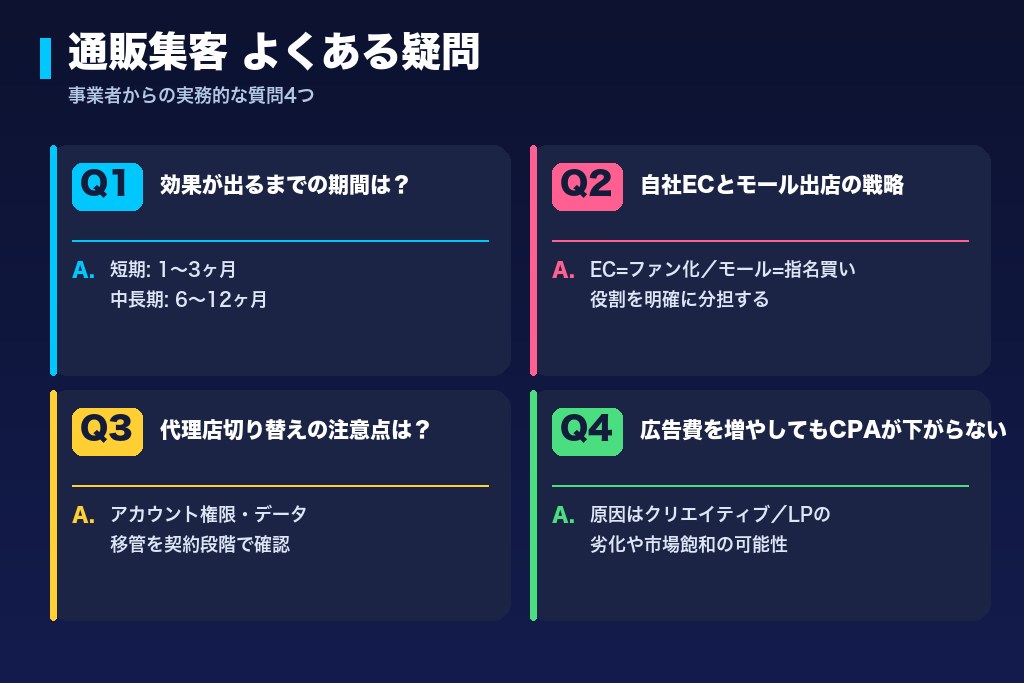 通販集客 よくある疑問

事業者からの実務的な質問4つ

Q1 効果が出るまでの期間は？

A. 短期: 1〜3ヶ月
中長期: 6〜12ヶ月

Q2 自社ECとモール出店の戦略

A. EC=ファン化／モール=指名買い
役割を明確に分担する

Q3 代理店切り替えの注意点は？

A. アカウント権限・データ
移管を契約段階で確認

Q4 広告費を増やしてもCPAが下がらない

A. 原因はクリエイティブ／LPの
劣化や市場飽和の可能性